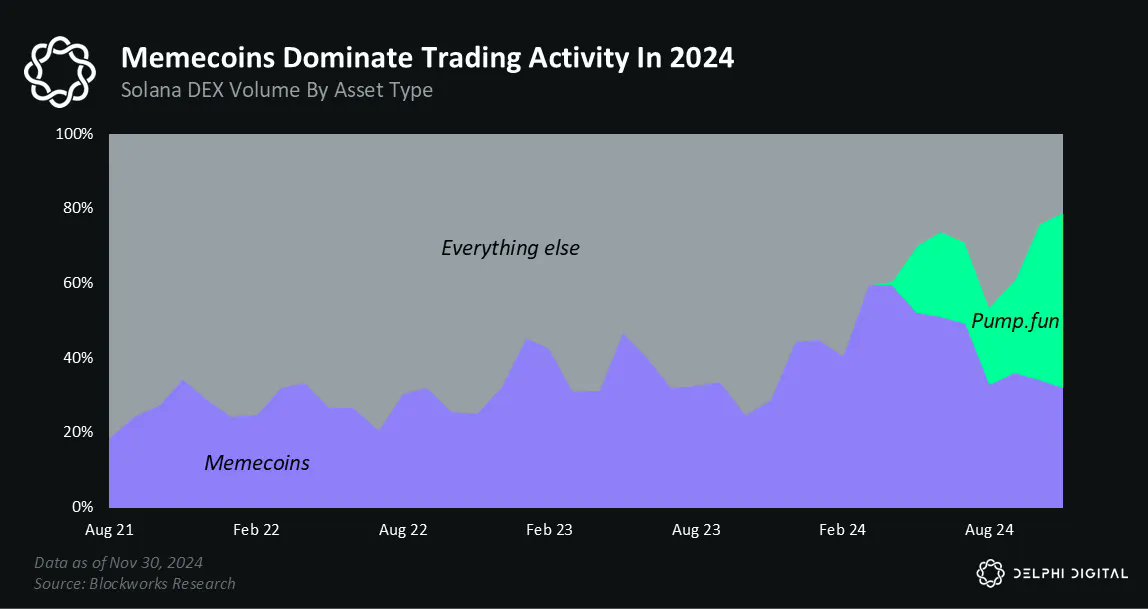 Memecoins Dominate Trading Activity In 2024
Solana DEX Volume By Asset Type

100%
80%
60%
40%
20%
0%

Everything else
Pump.fun
Memecoins

Aug 21
Feb 22
Aug 22
Feb 23
Aug 23
Feb 24
Aug 24

Data as of Nov 30, 2024
Source: Blockworks Research

DELPHI DIGITAL